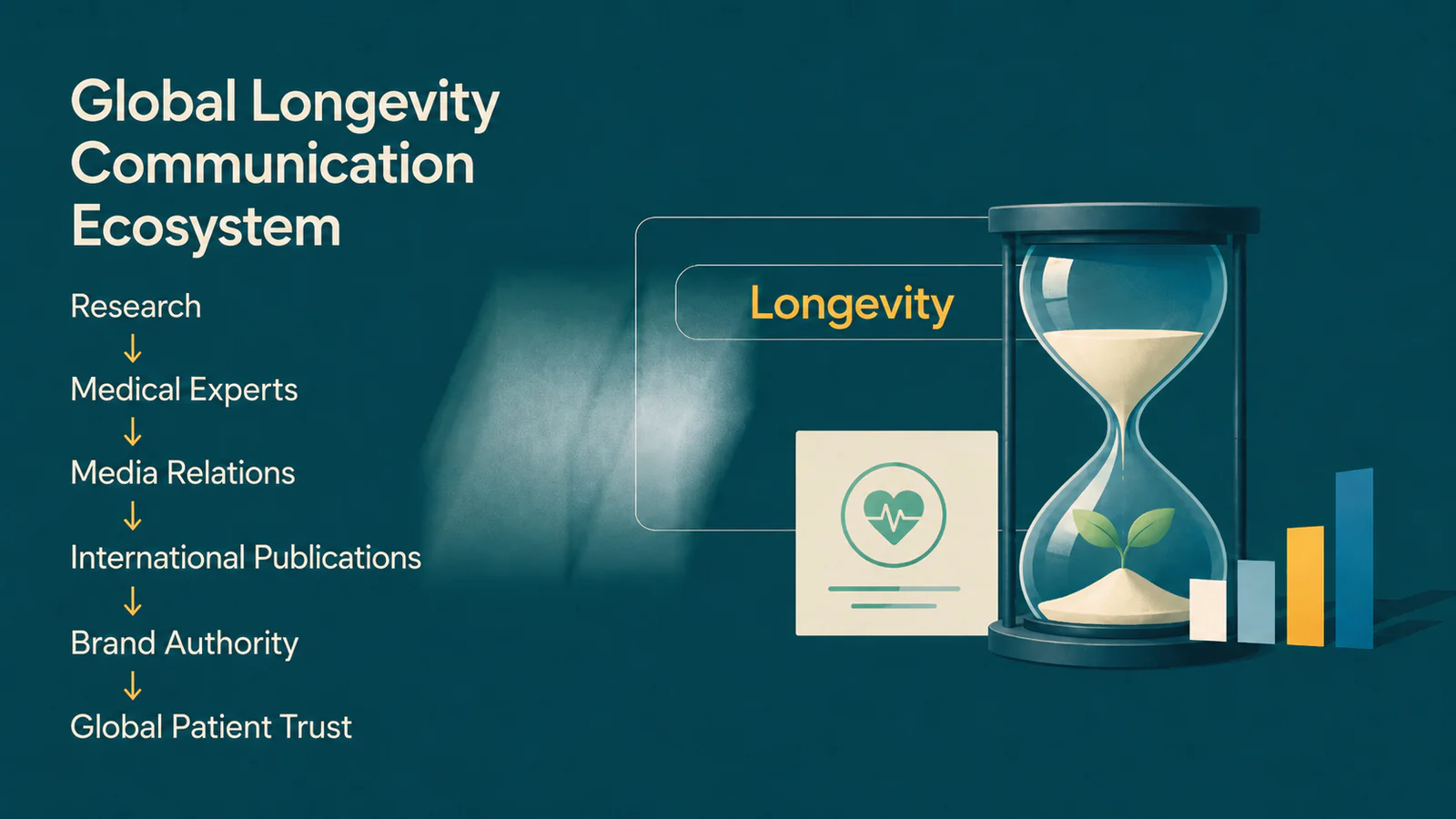 Global Longevity Communication Ecosystem

Research
↓
Medical Experts
↓
Media Relations
↓
International Publications
↓
Brand Authority
↓
Global Patient Trust

Longevity